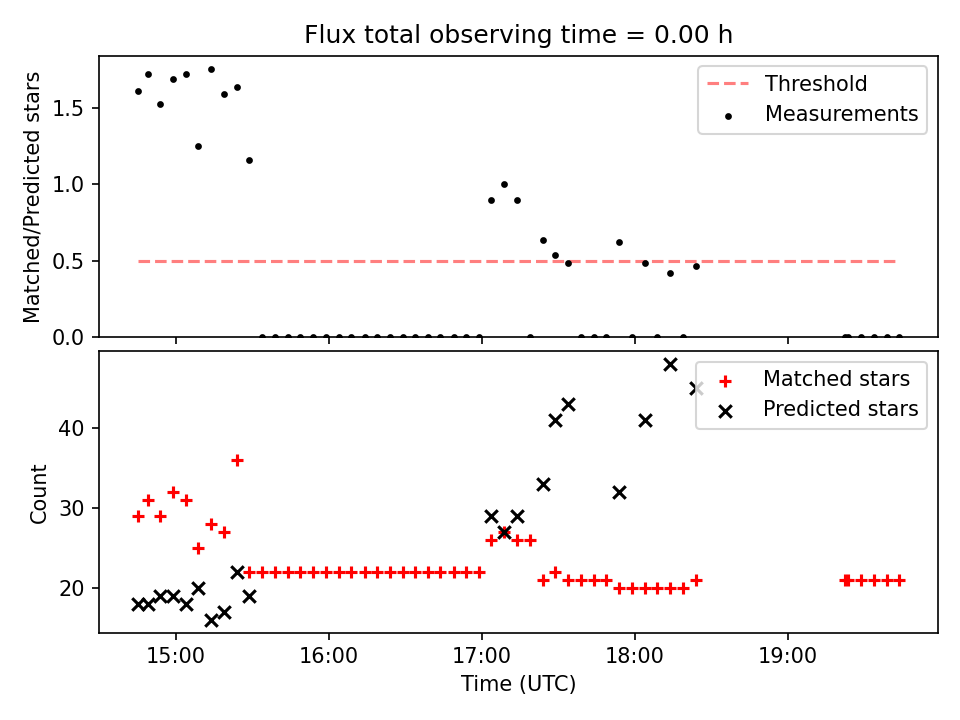 Flux total observing time = 0.00 h

Matched/Predicted stars

1.5
1.0
0.5
0.0

Threshold
Measurements

Count

40
30
20

Matched stars
Predicted stars

15:00
16:00
17:00
18:00
19:00

Time (UTC)